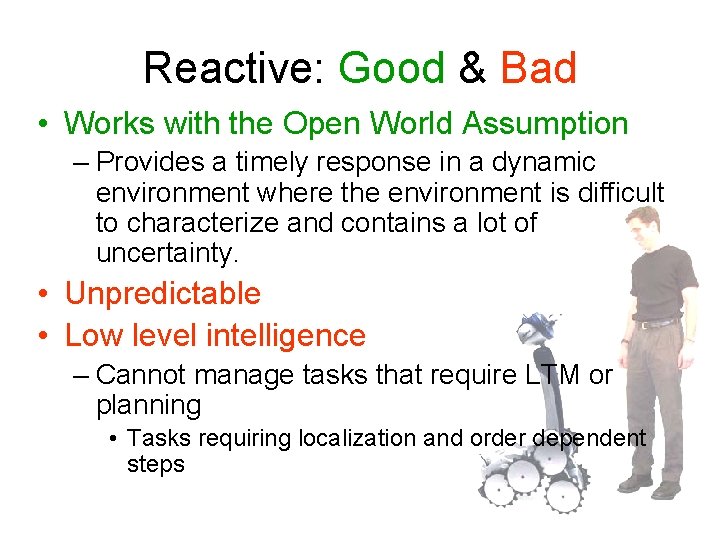 Reactive: Good & Bad

• Works with the Open World Assumption

– Provides a timely response in a dynamic environment where the environment is difficult to characterize and contains a lot of uncertainty.

• Unpredictable

• Low level intelligence

– Cannot manage tasks that require LTM or planning

• Tasks requiring localization and order dependent steps